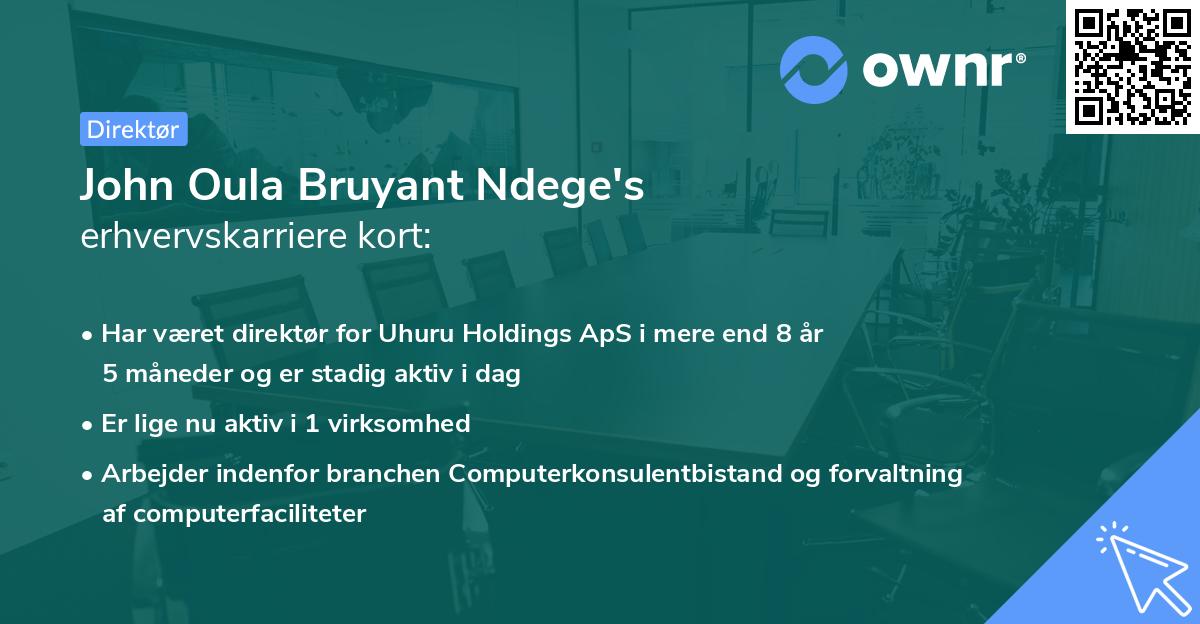 ownr®

Direktør

John Oula Bruyant Ndege's erhvervskarriere kort:

• Har været direktør for Uhuru Holdings ApS i mere end 8 år 5 måneder og er stadig aktiv i dag

• Er lige nu aktiv i 1 virksomhed

• Arbejder indenfor branchen Computerkonsulentbistand og forvaltning af computerfaciliteter